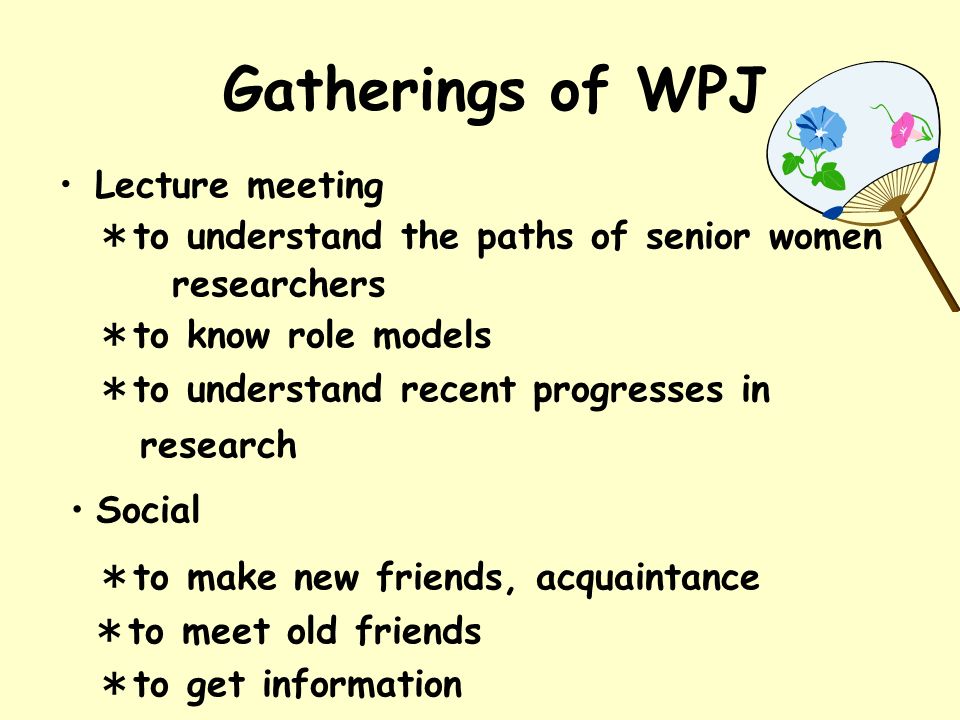 Gatherings of WPJ

• Lecture meeting

＊to understand the paths of senior women researchers

＊to know role models

＊to understand recent progresses in research

• Social

＊to make new friends, acquaintance

＊to meet old friends

＊to get information